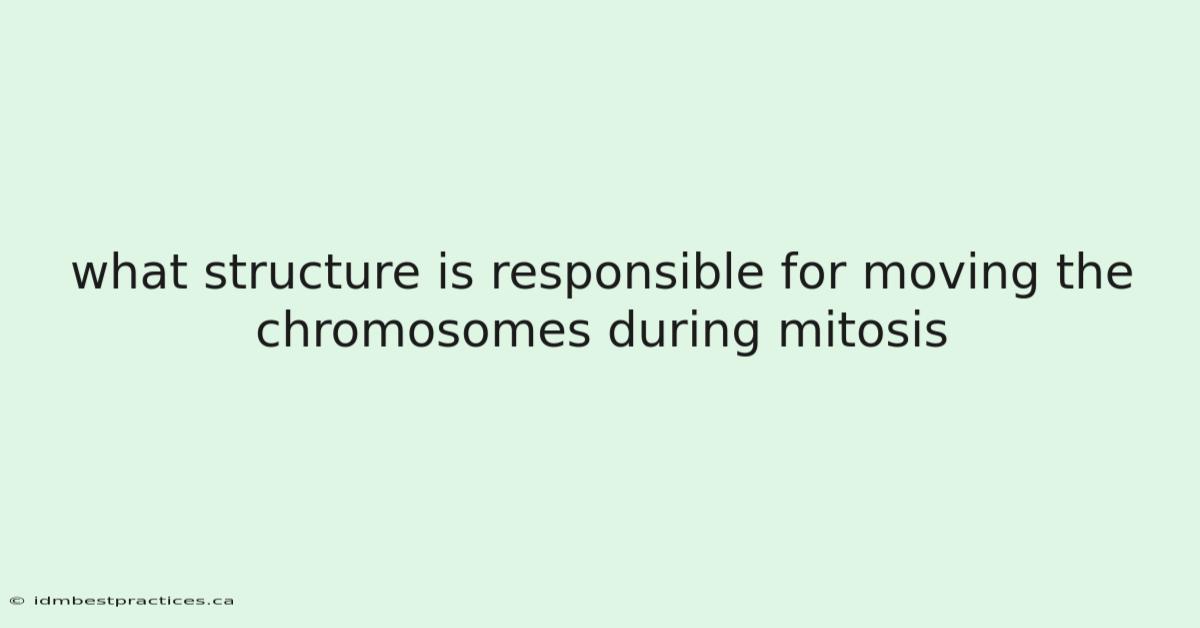 what structure is responsible for moving the chromosomes during mitosis

© idmbestpractices.ca